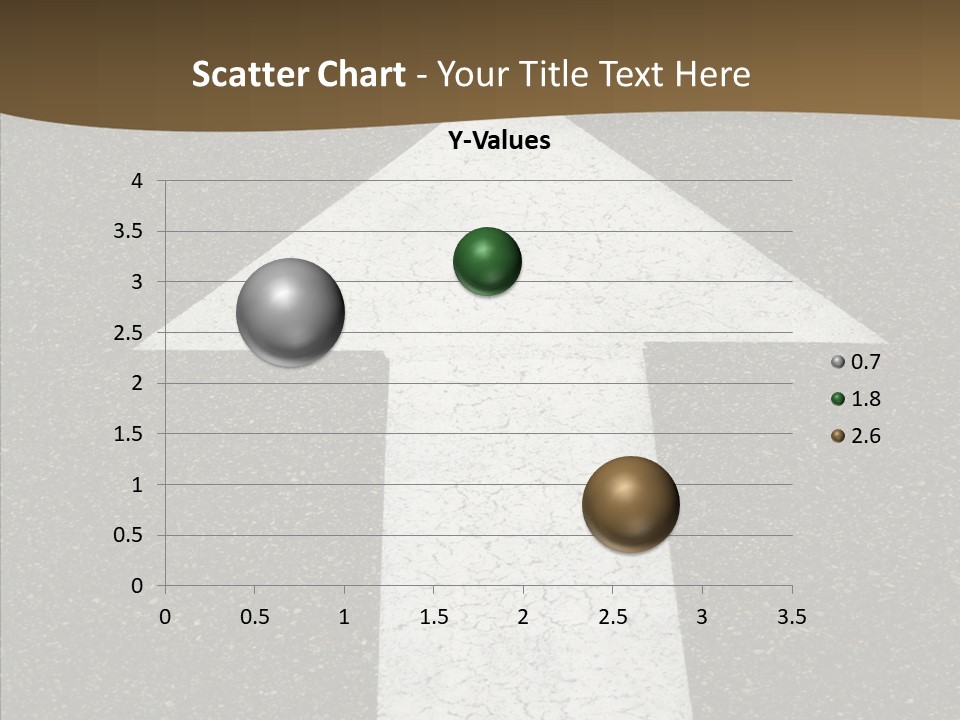 Scatter Chart - Your Title Text Here

Y-Values

4
3.5
3
2.5
2
1.5
1
0.5
0

0 0.5 1 1.5 2 2.5 3 3.5

0.7
1.8
2.6